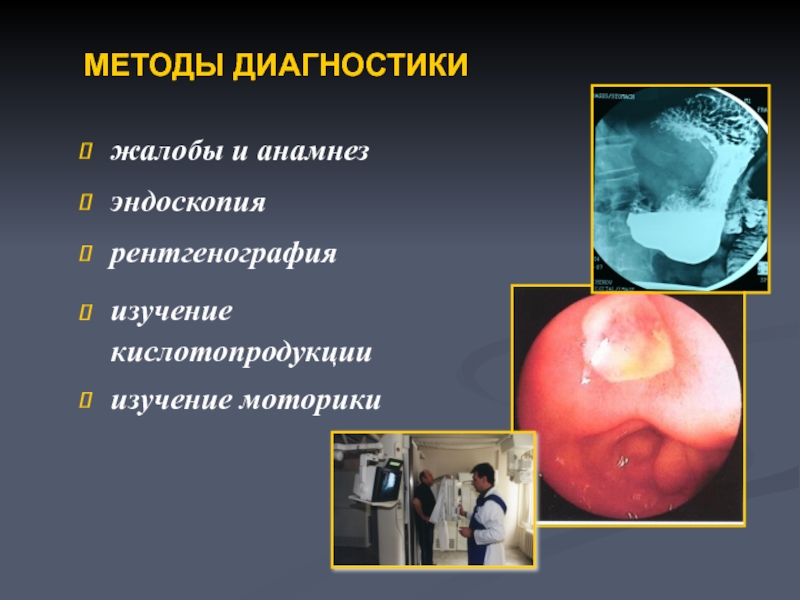 МЕТОДЫ ДИАГНОСТИКИ

жалобы и анамнез

эндоскопия

рентгенография

изучение кислотопродукции

изучение моторики